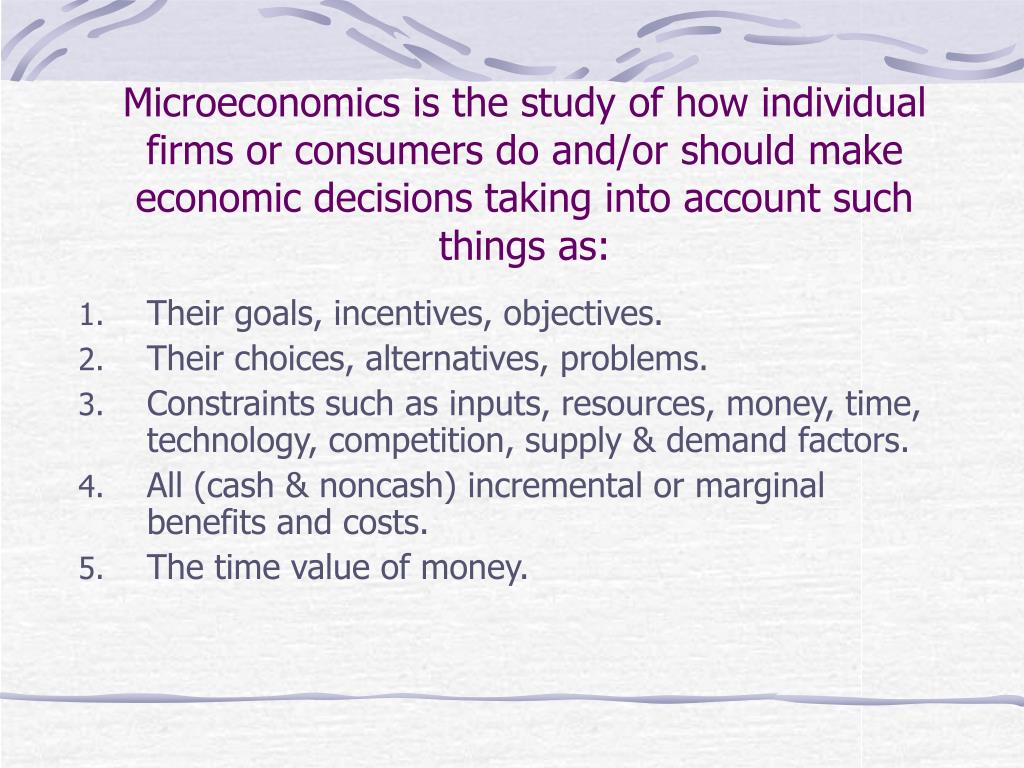 Microeconomics is the study of how individual firms or consumers do and/or should make economic decisions taking into account such things as:

1. Their goals, incentives, objectives.
2. Their choices, alternatives, problems.
3. Constraints such as inputs, resources, money, time, technology, competition, supply & demand factors.
4. All (cash & noncash) incremental or marginal benefits and costs.
5. The time value of money.